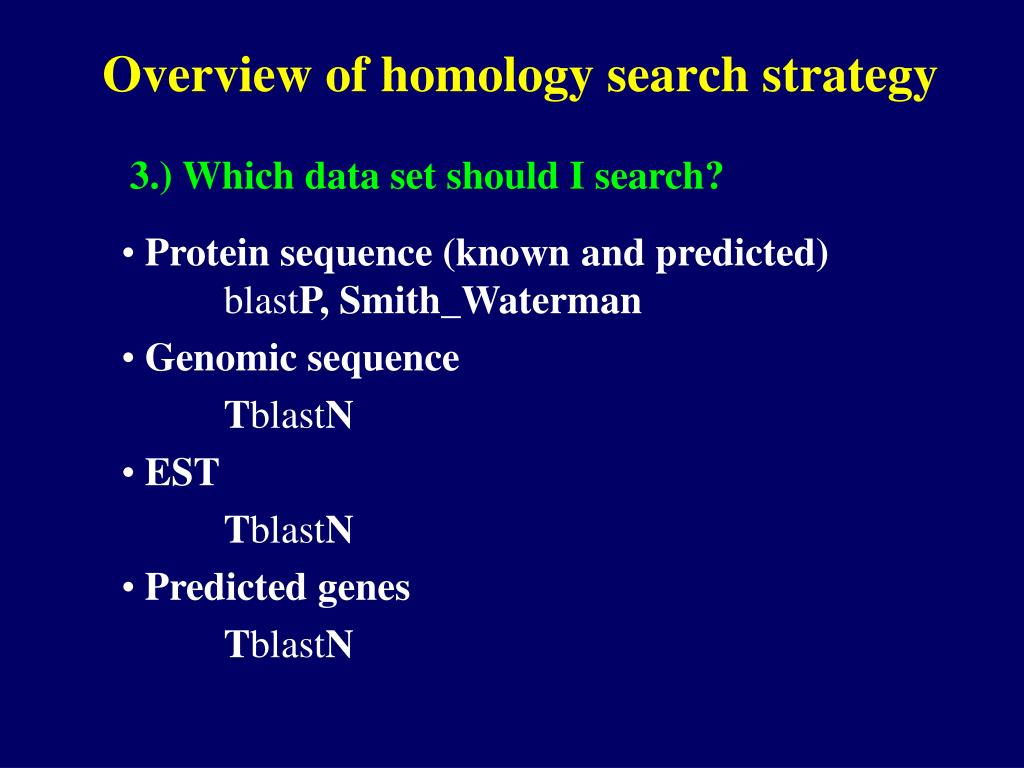 Overview of homology search strategy

3.) Which data set should I search?

• Protein sequence (known and predicted)
blastP, Smith_Waterman

• Genomic sequence
TblastN

• EST
TblastN

• Predicted genes
TblastN